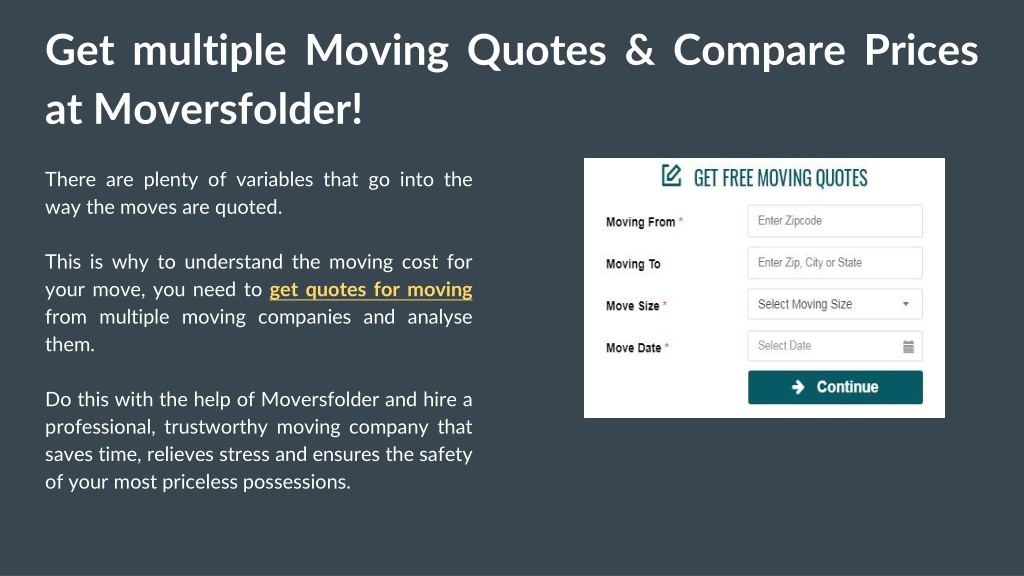 Get multiple Moving Quotes & Compare Prices at Moversfolder!

There are plenty of variables that go into the way the moves are quoted.

This is why to understand the moving cost for your move, you need to get quotes for moving from multiple moving companies and analyse them.

Do this with the help of Moversfolder and hire a professional, trustworthy moving company that saves time, relieves stress and ensures the safety of your most priceless possessions.

GET FREE MOVING QUOTES

Moving From * Enter Zipcode

Moving To Enter Zip, City or State

Move Size * Select Moving Size

Move Date * Select Date

Continue